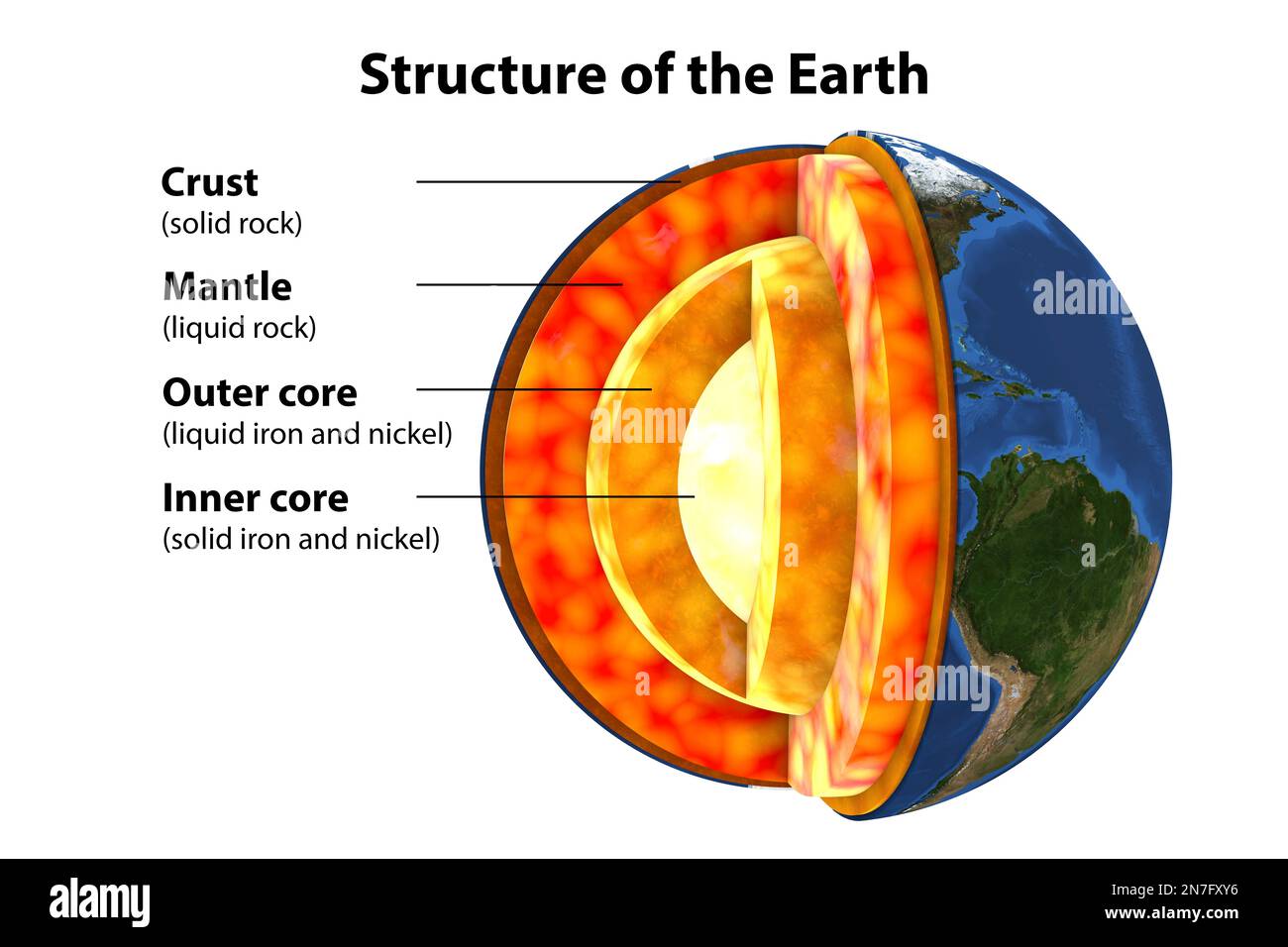 Structure of the Earth

Crust
(solid rock)

Mantle
(liquid rock)

Outer core
(liquid iron and nickel)

Inner core
(solid iron and nickel)

alamy

alamy

alamy

alamy

Image ID: 2N7FXY6
www.alamy.com